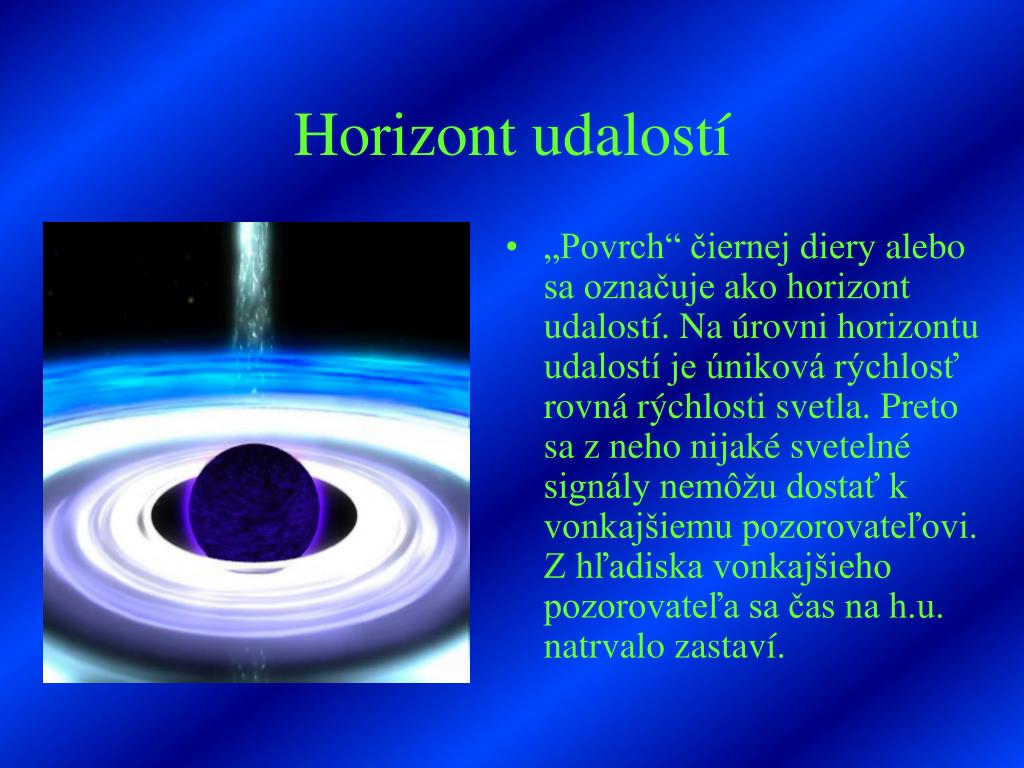 Horizont udalostí

• „Povrch“ čiernej diery alebo sa označuje ako horizont udalostí. Na úrovni horizontu udalostí je úniková rýchlosť rovná rýchlosti svetla. Preto sa z neho nijaké svetelné signály nemôžu dostať k vonkajšiemu pozorovateľovi. Z hľadiska vonkajšieho pozorovateľa sa čas na h.u. natrvalo zastaví.